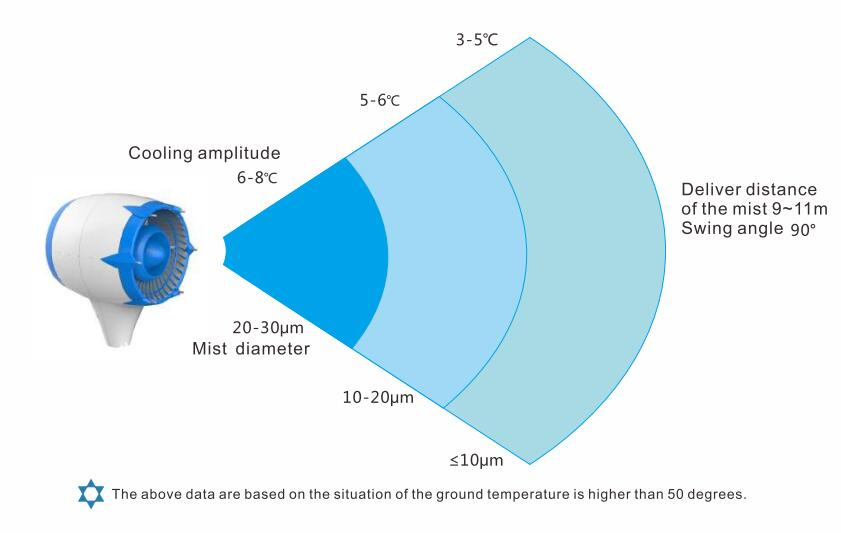 3-5℃

5-6℃

Cooling amplitude
6-8℃

Deliver distance
of the mist 9~11m
Swing angle 90°

20-30μm
Mist diameter

10-20μm

≤10μm

The above data are based on the situation of the ground temperature is higher than 50 degrees.